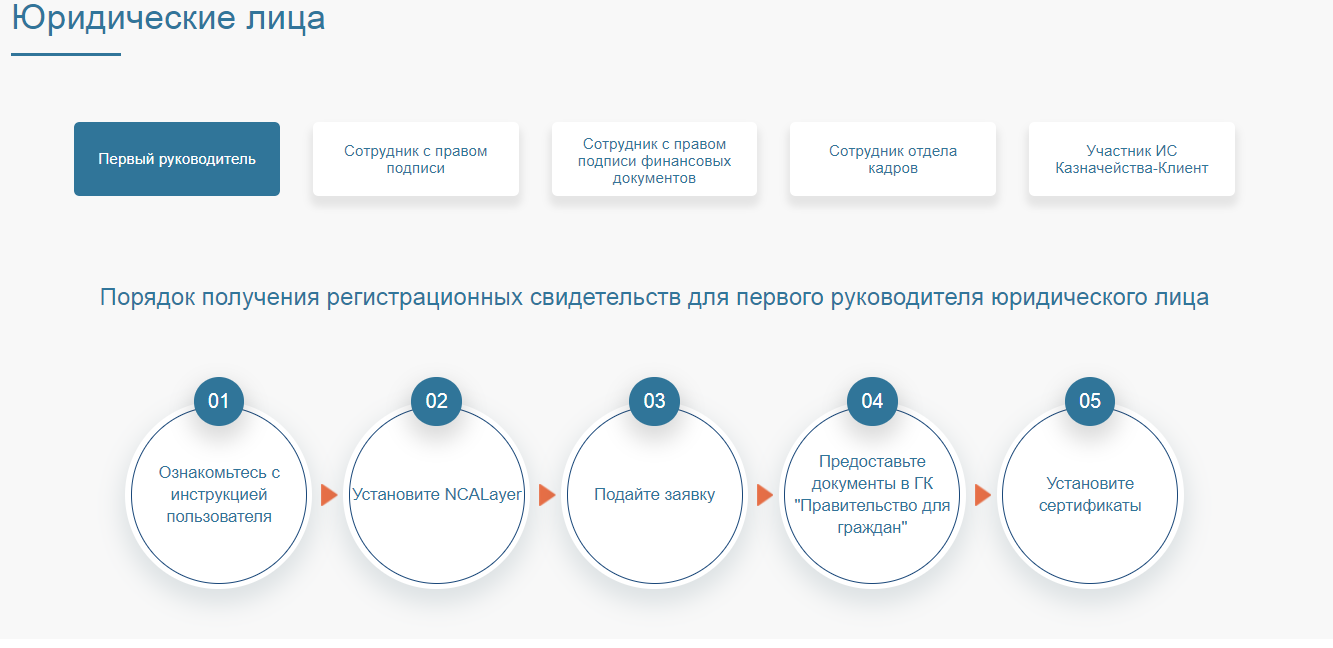 Юридические лица

Первый руководитель

Сотрудник с правом подписи

Сотрудник с правом подписи финансовых документов

Сотрудник отдела кадров

Участник ИС Казначейства-Клиент

Порядок получения регистрационных свидетельств для первого руководителя юридического лица

01
Ознакомьтесь с инструкцией пользователя

02
Установите NCALayer

03
Подайте заявку

04
Предоставьте документы в ГК "Правительство для граждан"

05
Установите сертификаты